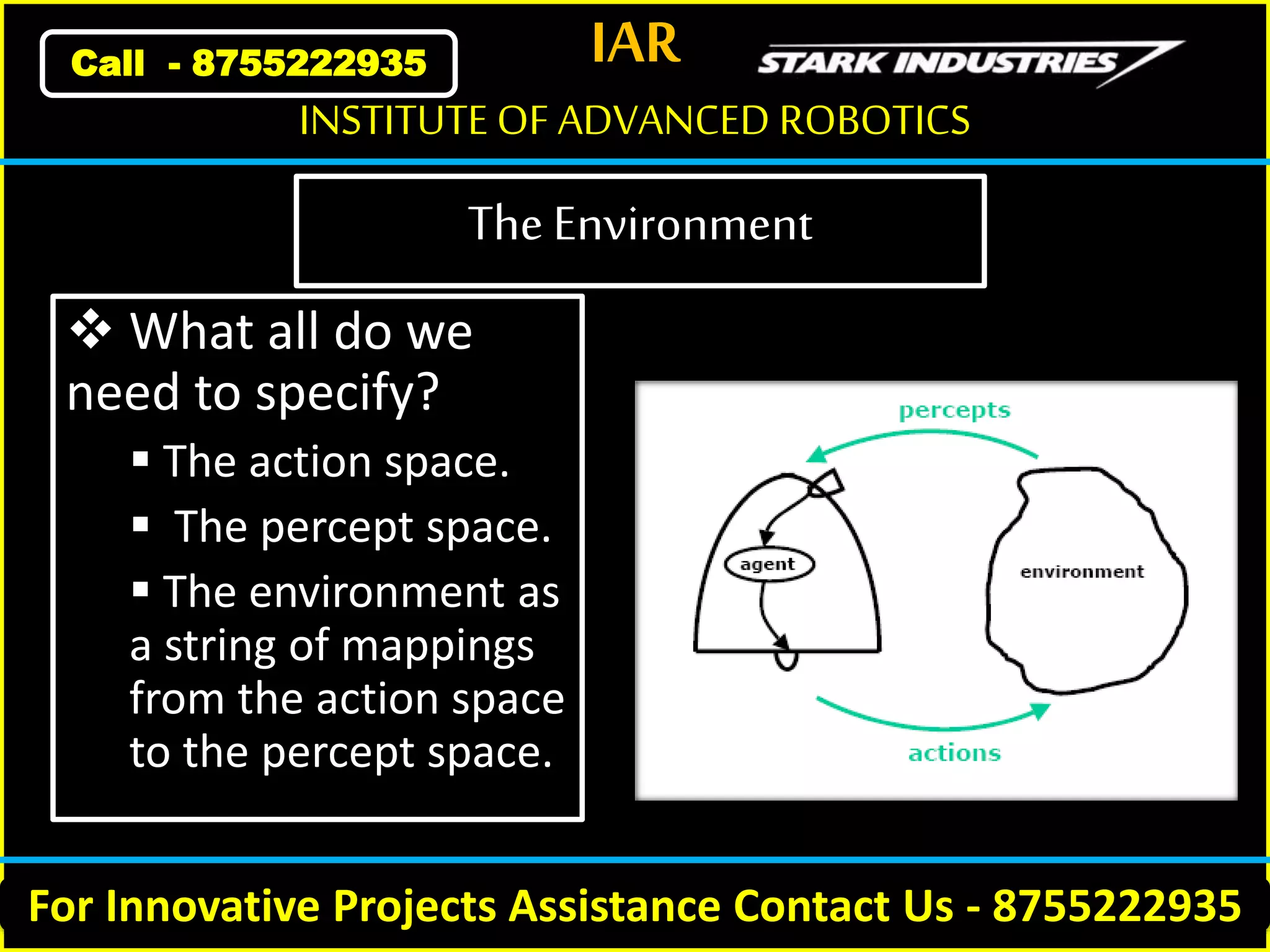 Call - 8755222935

IAR

STARK INDUSTRIES

INSTITUTE OF ADVANCED ROBOTICS

The Environment

❖ What all do we need to specify?

▪ The action space.

▪ The percept space.

▪ The environment as a string of mappings from the action space to the percept space.

percepts

agent

environment

actions

For Innovative Projects Assistance Contact Us - 8755222935